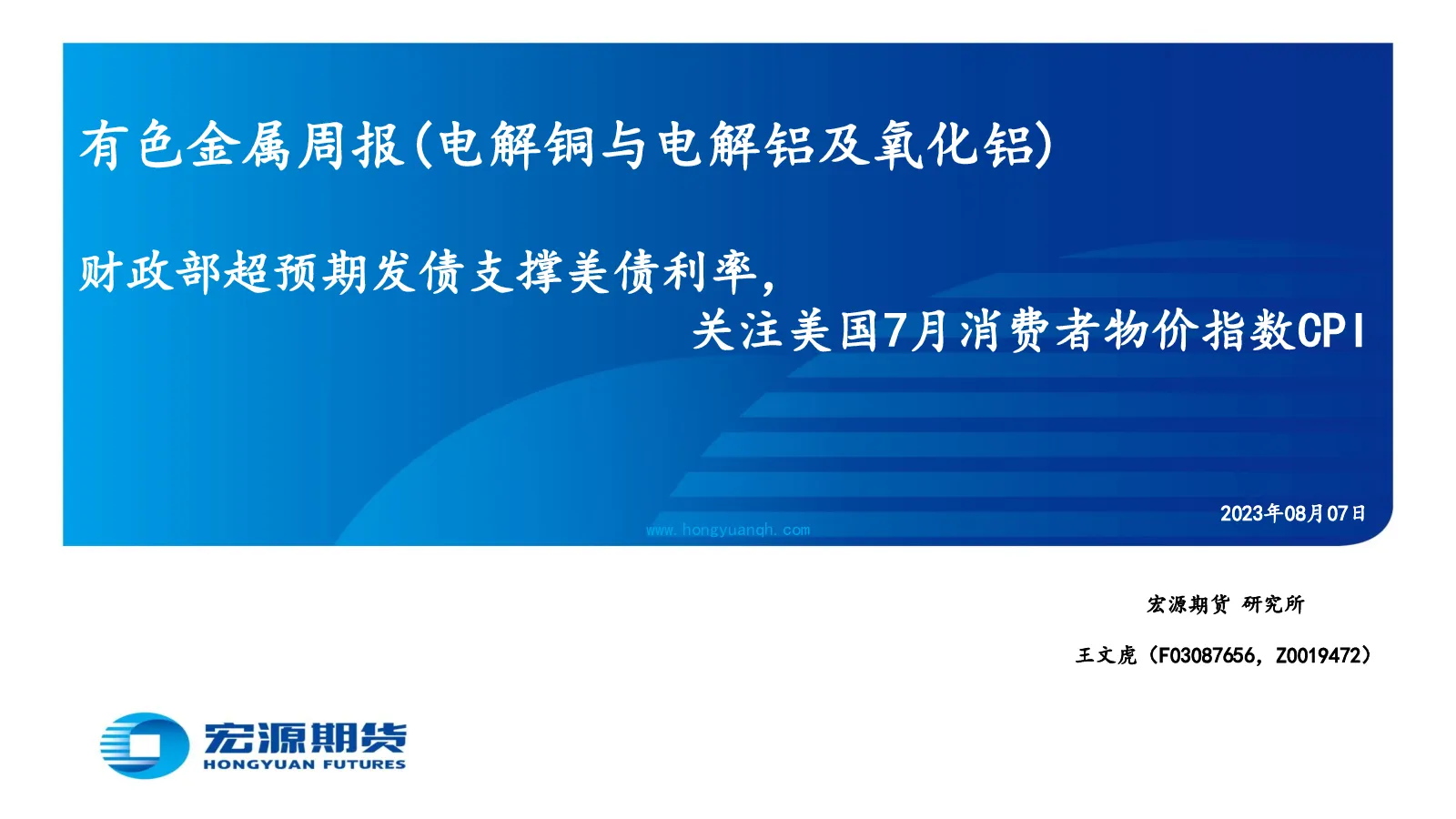 有色金属周报(电解铜与电解铝及氧化铝)

财政部超预期发债支撑美债利率，
关注美国7月消费者物价指数CPI

2023年08月07日

www.hongyuanqh.com

宏源期货 研究所

王文虎（F03087656，Z0019472）

宏源期货
HONGYUAN FUTURES